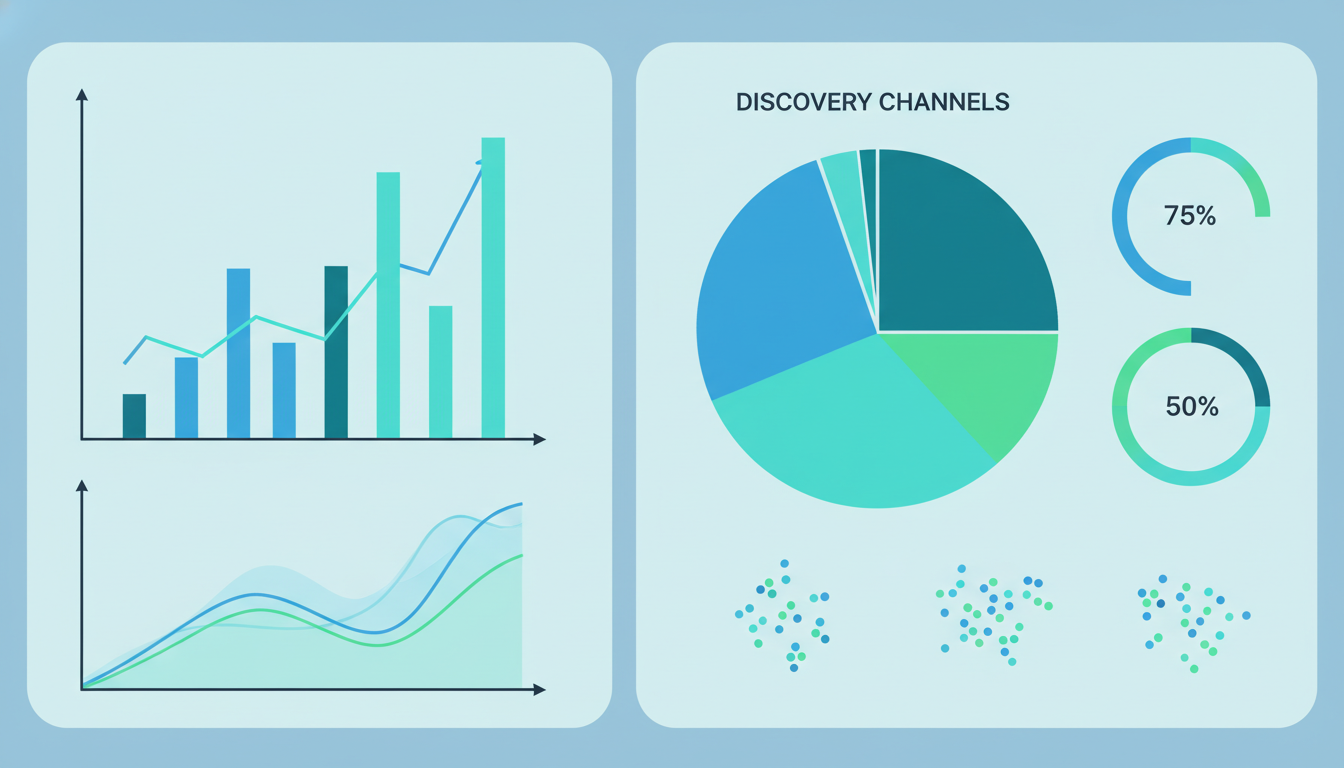 DISCOVERY CHANNELS

75%

50%